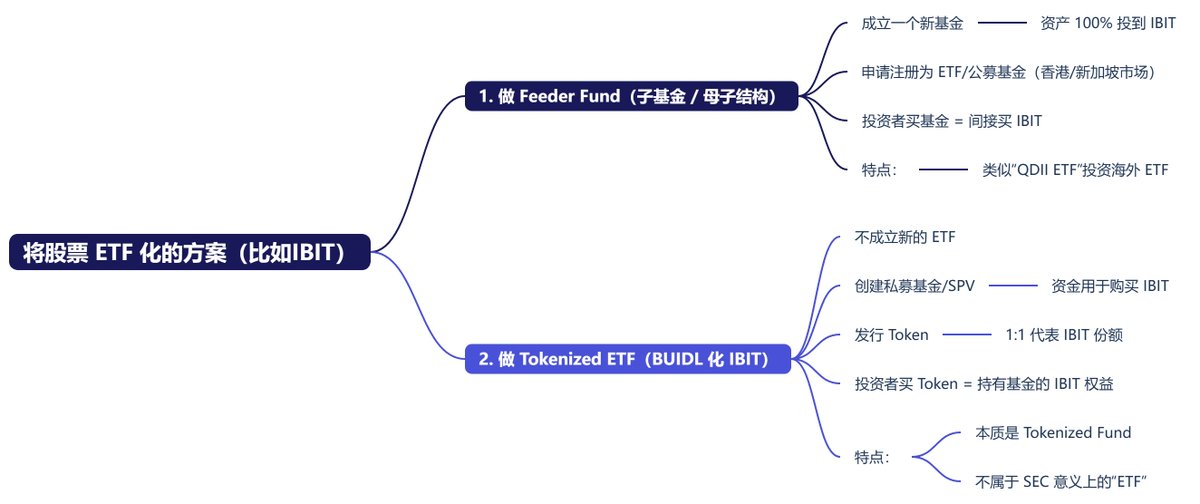 将股票 ETF 化的方案（比如IBIT）

1. 做 Feeder Fund（子基金 / 母子结构）

成立一个新基金

资产 100% 投到 IBIT

申请注册为 ETF/公募基金（香港/新加坡市场）

投资者买基金 = 间接买 IBIT

特点：

类似“QDII ETF”投资海外 ETF

2. 做 Tokenized ETF（BUIDL 化 IBIT）

不成立新的 ETF

创建私募基金/SPV

资金用于购买 IBIT

发行 Token

1:1 代表 IBIT 份额

投资者买 Token = 持有基金的 IBIT 权益

特点：

本质是 Tokenized Fund

不属于 SEC 意义上的“ETF”